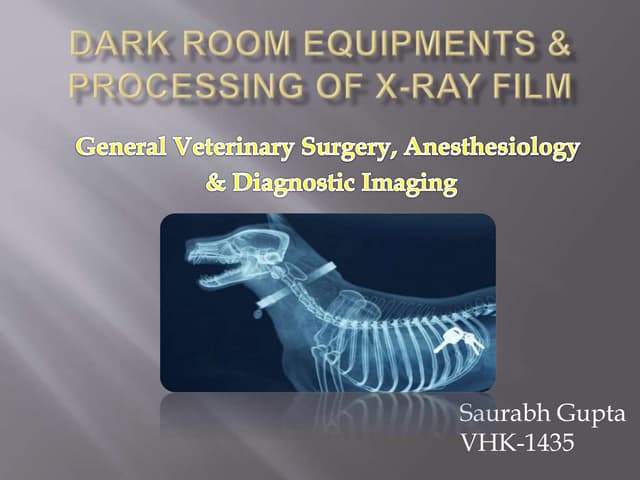 DARK ROOM EQUIPMENTS & PROCESSING OF X-RAY FILM

General Veterinary Surgery, Anesthesiology & Diagnostic Imaging

Saurabh Gupta
VHK-1435